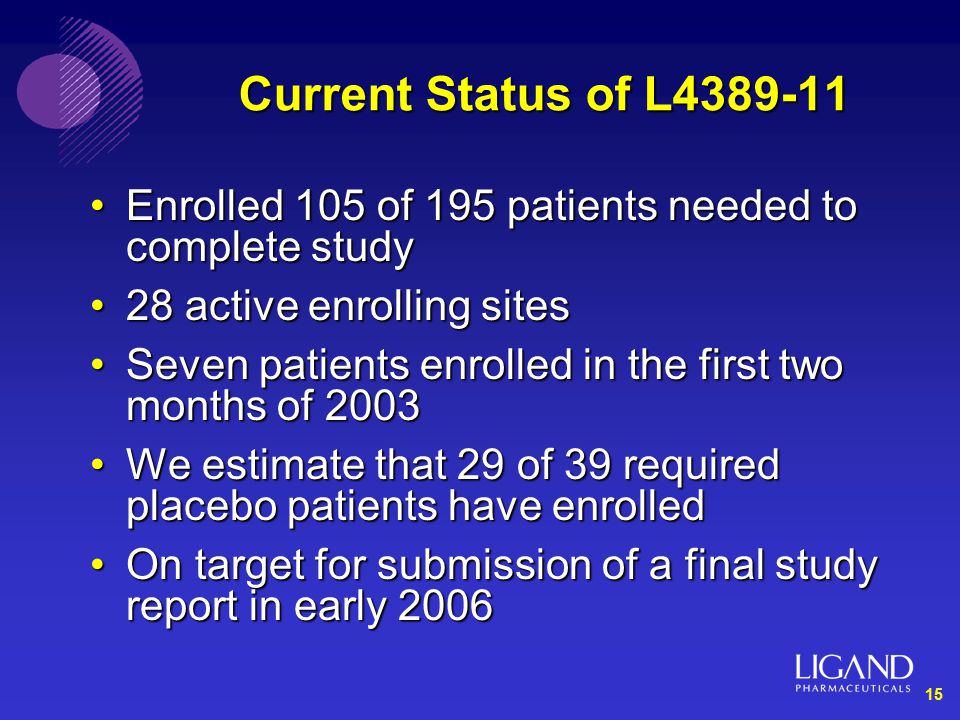 Current Status of L4389-11

• Enrolled 105 of 195 patients needed to complete study

• 28 active enrolling sites

• Seven patients enrolled in the first two months of 2003

• We estimate that 29 of 39 required placebo patients have enrolled

• On target for submission of a final study report in early 2006

LIGAND
PHARMACEUTICALS

15